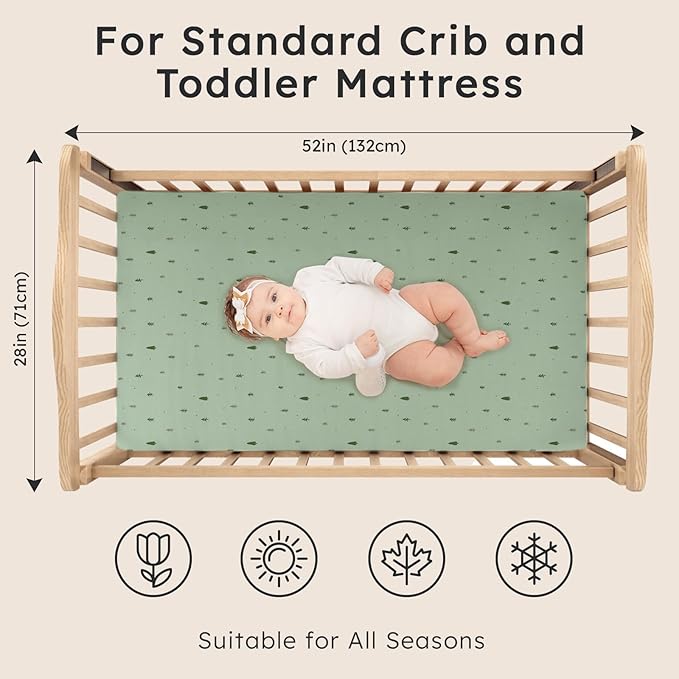 For Standard Crib and Toddler Mattress

52in (132cm)

28in (71cm)

Suitable for All Seasons